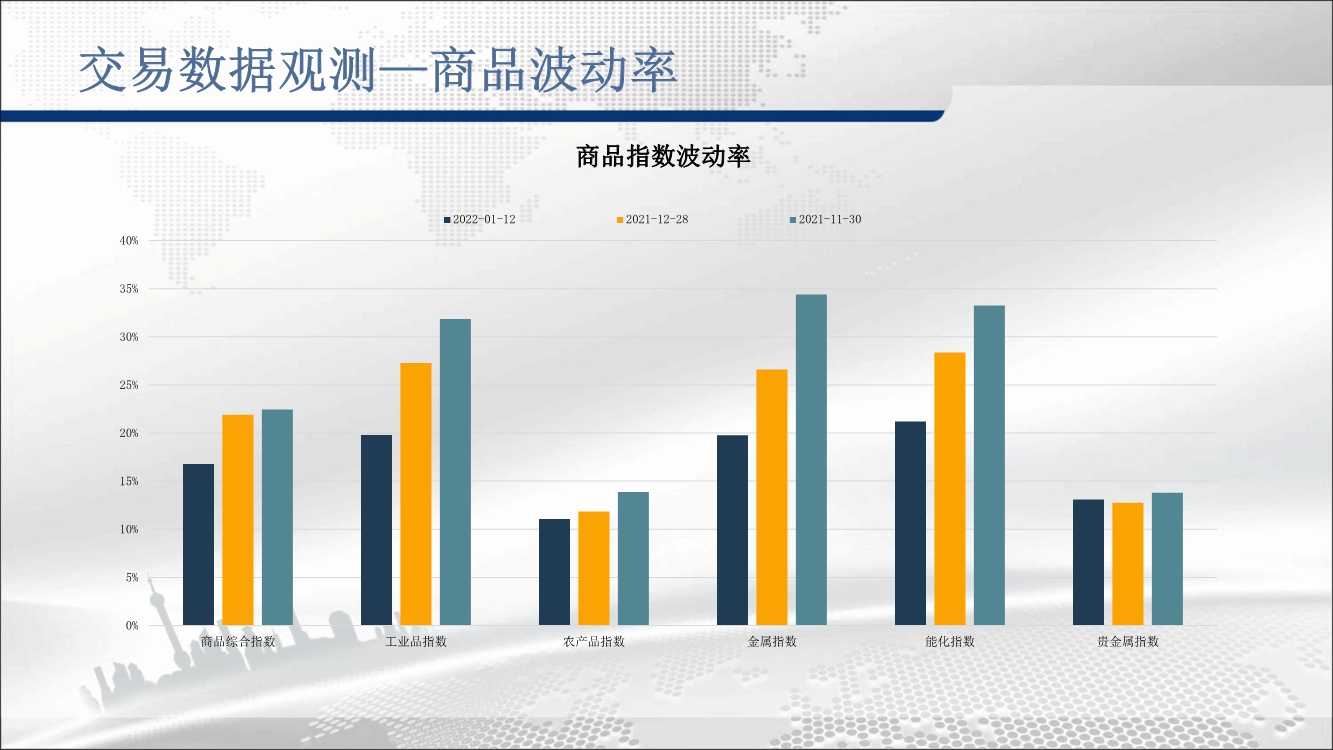 交易数据观测—商品波动率

商品指数波动率

2022-01-12
2021-12-28
2021-11-30

40%
35%
30%
25%
20%
15%
10%
5%
0%

商品综合指数
工业品指数
农产品指数
金属指数
能化指数
贵金属指数